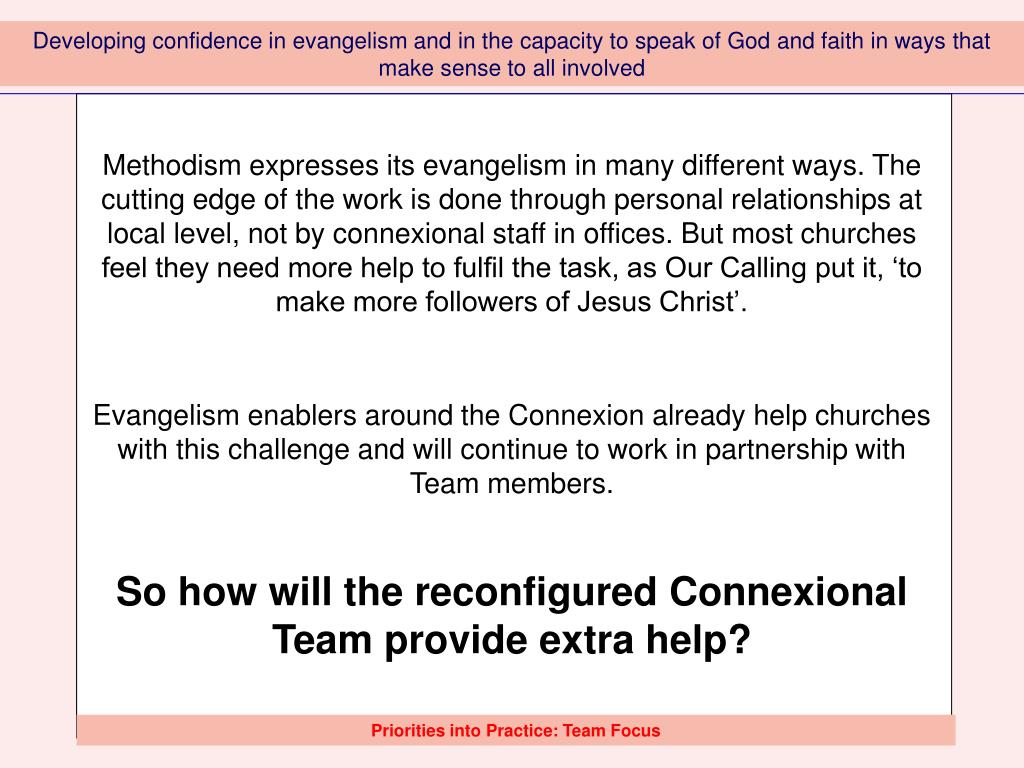 Developing confidence in evangelism and in the capacity to speak of God and faith in ways that make sense to all involved

Methodism expresses its evangelism in many different ways. The cutting edge of the work is done through personal relationships at local level, not by connexional staff in offices. But most churches feel they need more help to fulfil the task, as Our Calling put it, ‘to make more followers of Jesus Christ’.

Evangelism enablers around the Connexion already help churches with this challenge and will continue to work in partnership with Team members.

So how will the reconfigured Connexional Team provide extra help?

Priorities into Practice: Team Focus